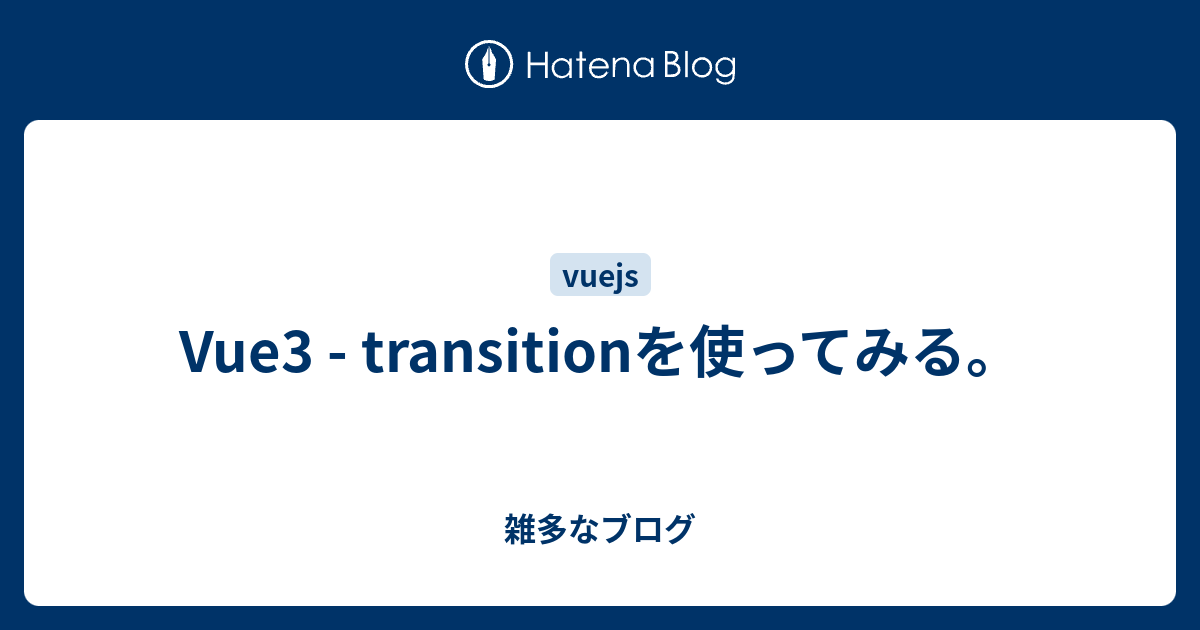 Hatena Blog

vuejs

Vue3 - transitionを使ってみる。

雑多なブログ